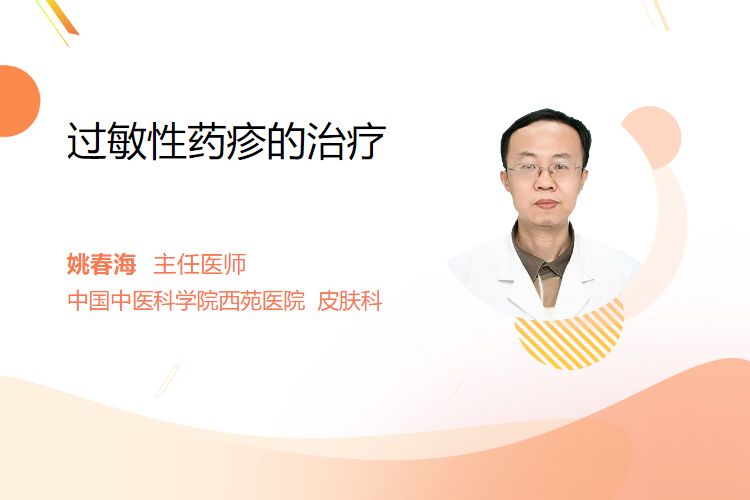 过敏性药疹的治疗

姚春海 主任医师
中国中医科学院西苑医院 皮肤科